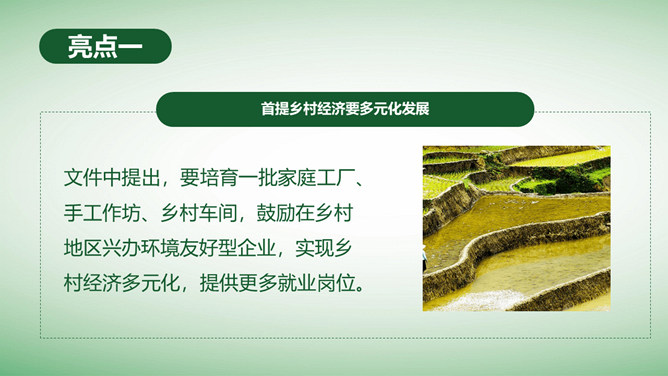 亮点一

首提乡村经济要多元化发展

文件中提出，要培育一批家庭工厂、手工作坊、乡村车间，鼓励在乡村地区兴办环境友好型企业，实现乡村经济多元化，提供更多就业岗位。